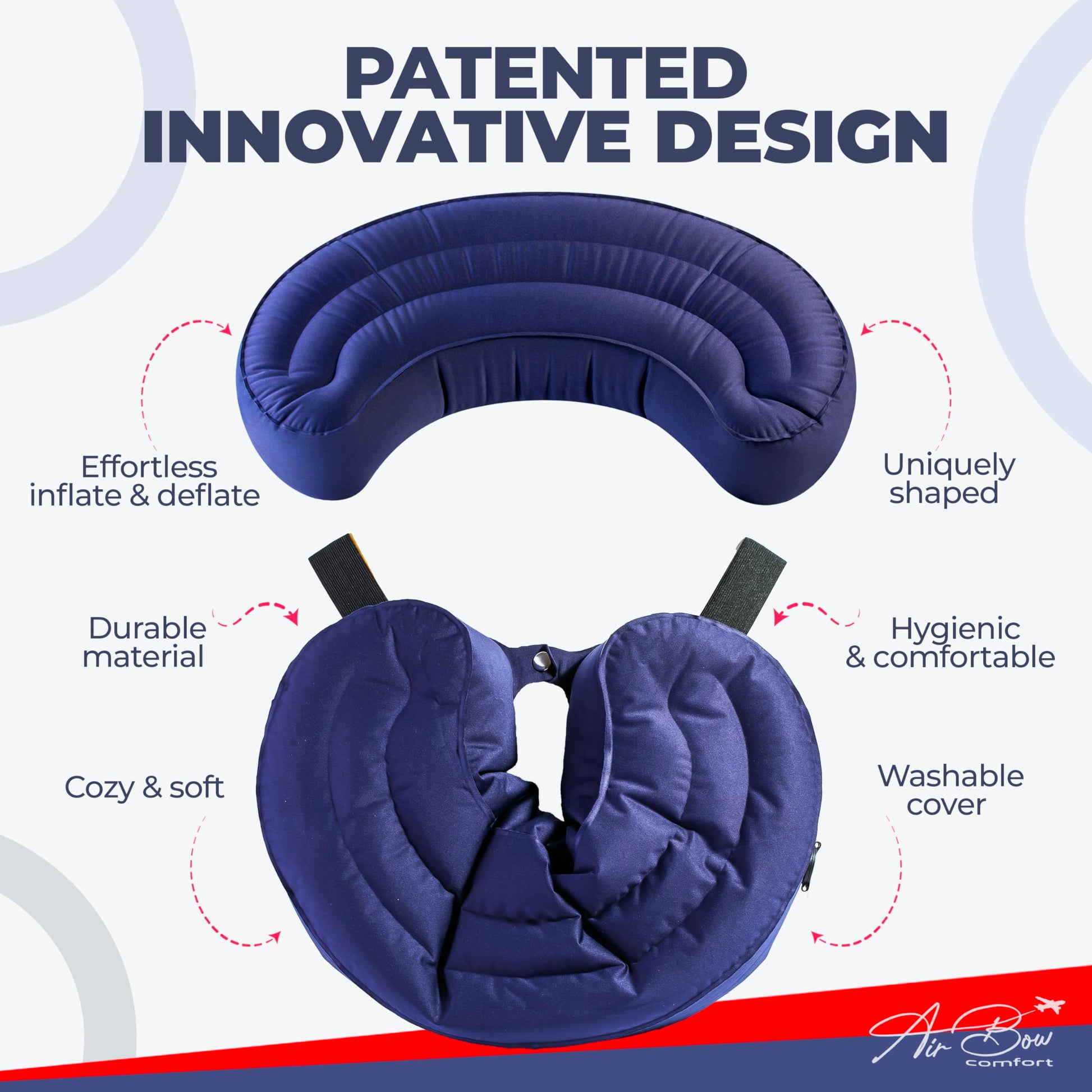 PATENTED INNOVATIVE DESIGN

Effortless inflate & deflate

Uniquely shaped

Durable material

Hygienic & comfortable

Cozy & soft

Washable cover

Air Bow comfort